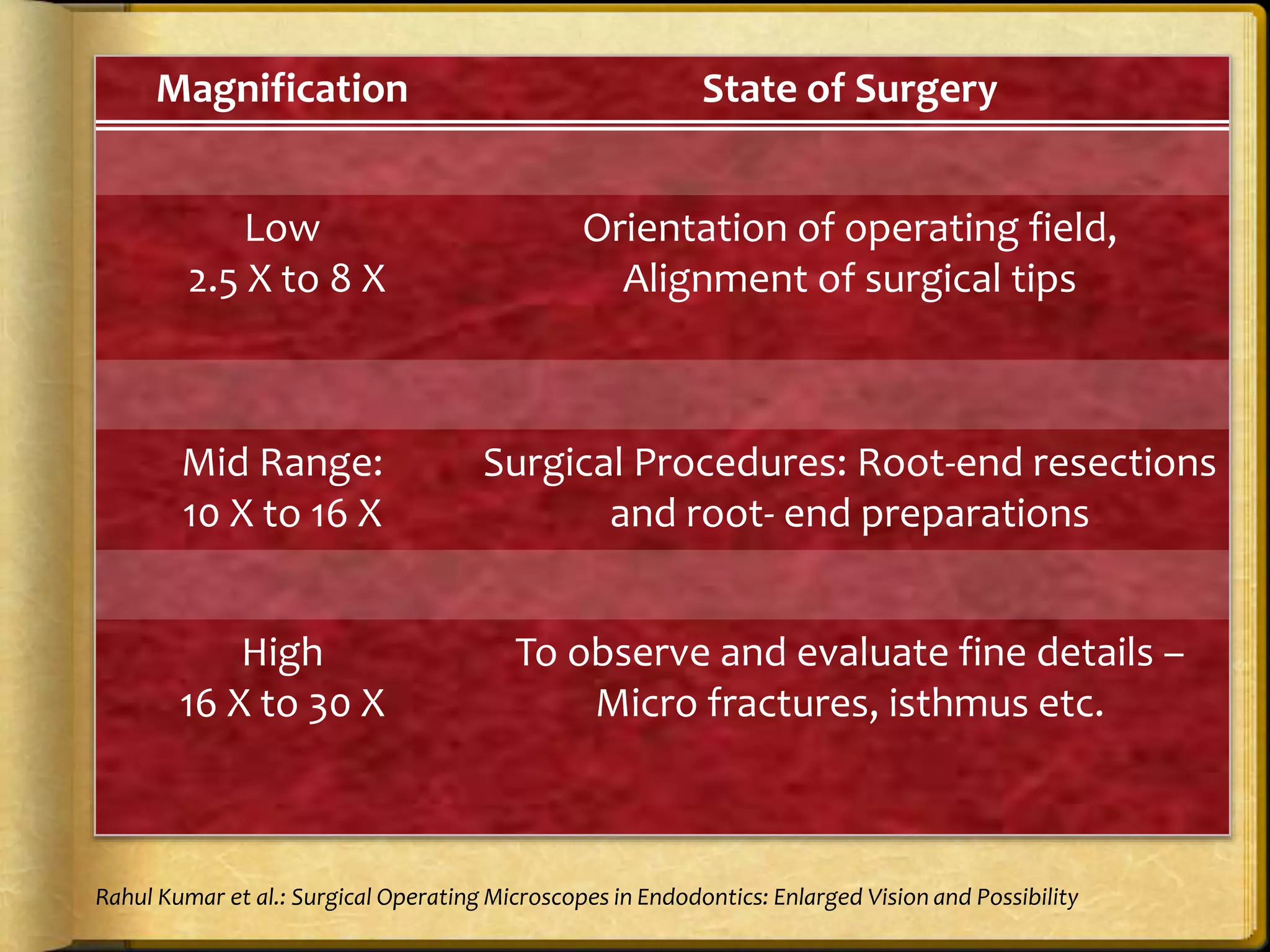 | Magnification | State of Surgery |
|---|---|
| Low 2.5 X to 8 X | Orientation of operating field, Alignment of surgical tips |
| Mid Range: 10 X to 16 X | Surgical Procedures: Root-end resections and root- end preparations |
| High 16 X to 30 X | To observe and evaluate fine details – Micro fractures, isthmus etc. |

Rahul Kumar et al.: Surgical Operating Microscopes in Endodontics: Enlarged Vision and Possibility